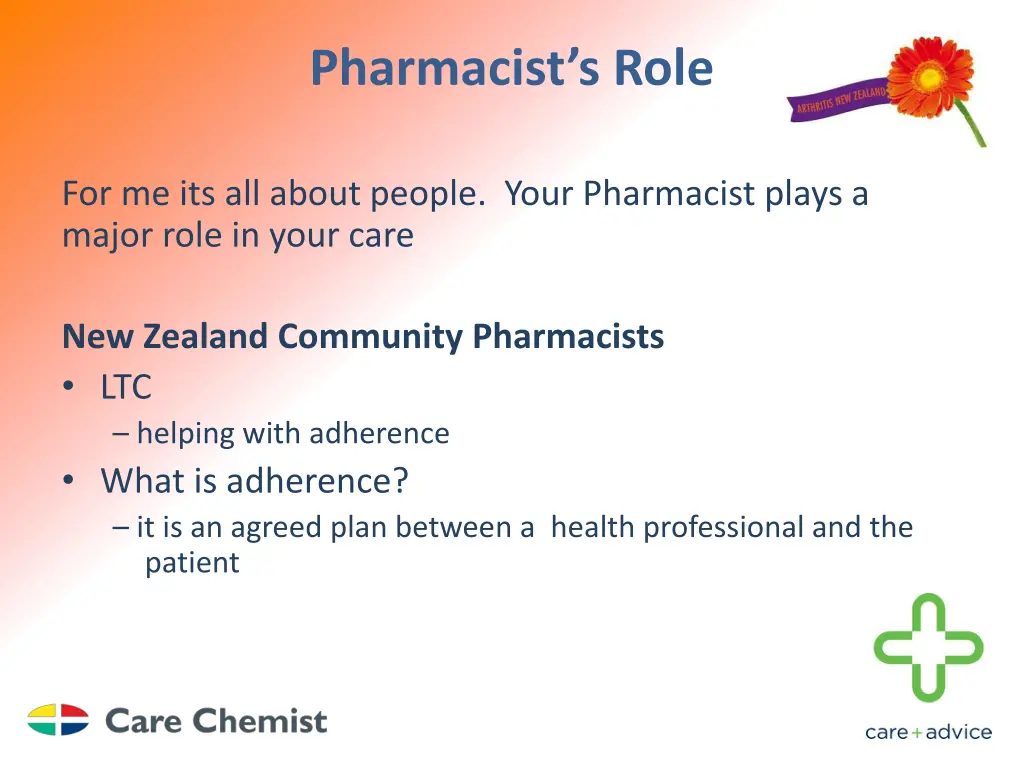 Pharmacist's Role

ARTHRITIS NEW ZEALAND

For me its all about people. Your Pharmacist plays a major role in your care

New Zealand Community Pharmacists
• LTC
– helping with adherence
• What is adherence?
– it is an agreed plan between a health professional and the patient

Care Chemist

care+advice